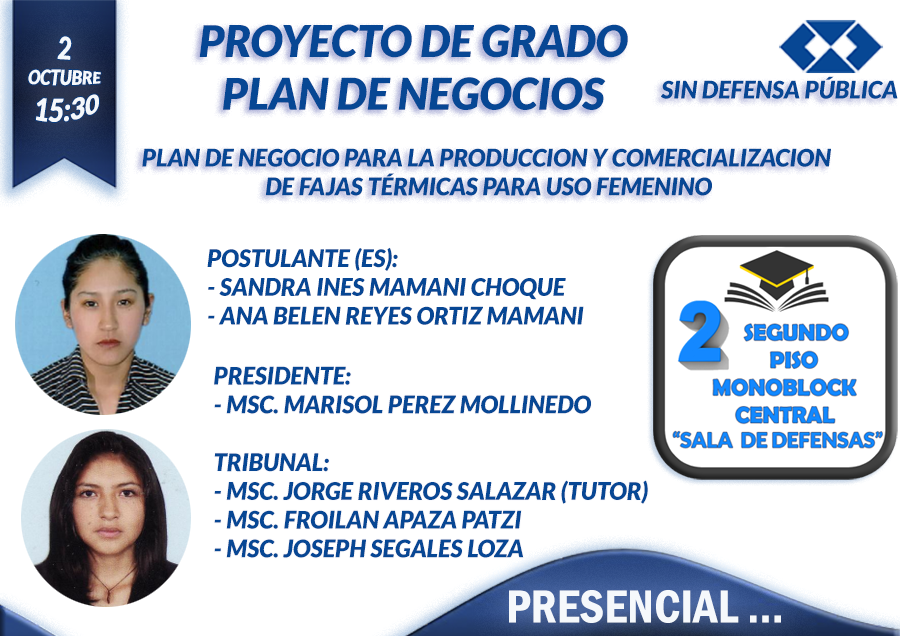 2
OCTUBRE
15:30

PROYECTO DE GRADO
PLAN DE NEGOCIOS

SIN DEFENSA PÚBLICA

PLAN DE NEGOCIO PARA LA PRODUCCION Y COMERCIALIZACION DE FAJAS TÉRMICAS PARA USO FEMENINO

POSTULANTE (ES):
- SANDRA INES MAMANI CHOQUE
- ANA BELEN REYES ORTIZ MAMANI

PRESIDENTE:
- MSC. MARISOL PEREZ MOLLINEDO

TRIBUNAL:
- MSC. JORGE RIVEROS SALAZAR (TUTOR)
- MSC. FROILAN APAZA PATZI
- MSC. JOSEPH SEGALES LOZA

2 SEGUNDO PISO MONOBLOCK CENTRAL "SALA DE DEFENSAS"

PRESENCIAL ...